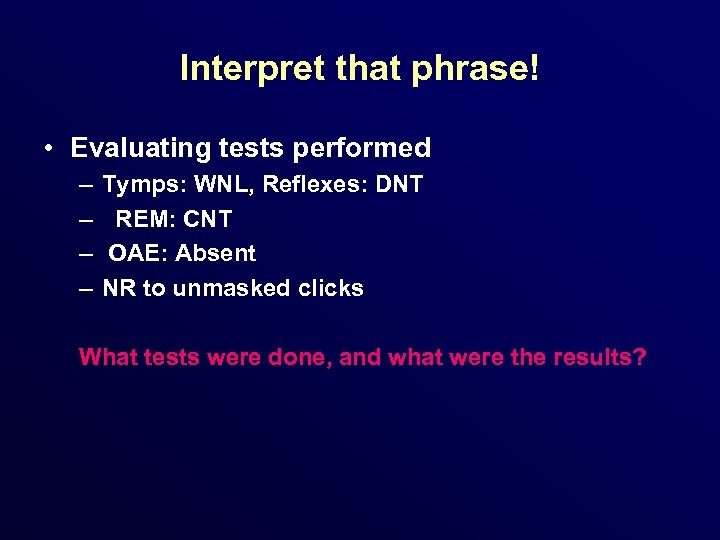 Interpret that phrase!

• Evaluating tests performed
– Tymps: WNL, Reflexes: DNT
– REM: CNT
– OAE: Absent
– NR to unmasked clicks

What tests were done, and what were the results?